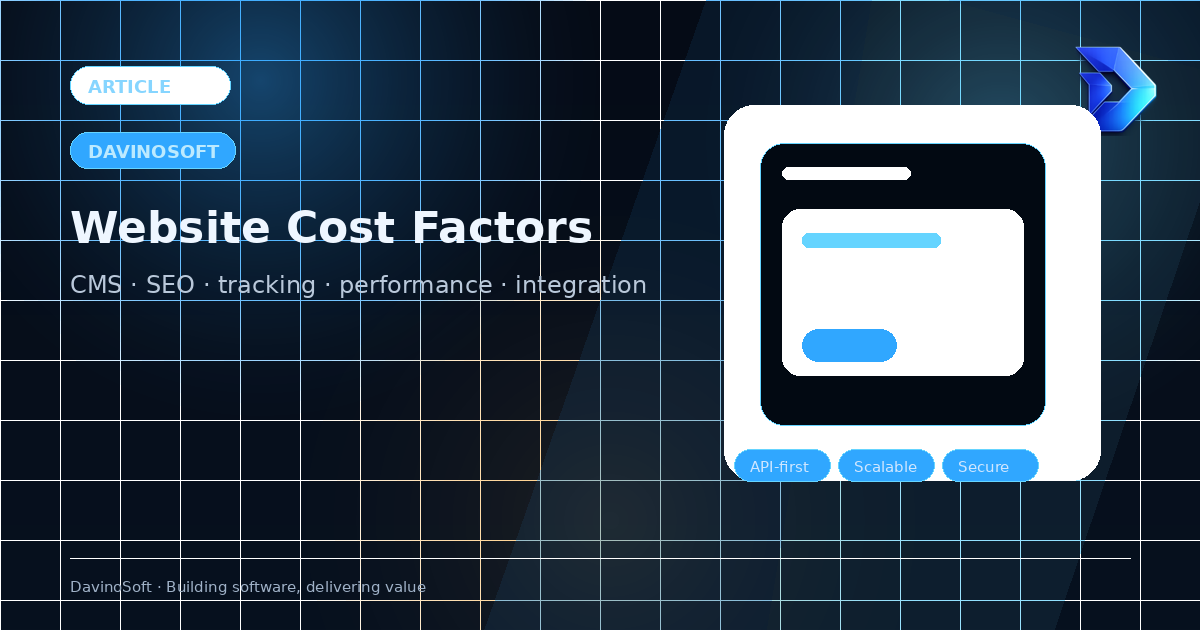 ARTICLE

DAVINOSOFT

Website Cost Factors

CMS · SEO · tracking · performance · integration

API-first Scalable Secure

DavincSoft · Building software, delivering value